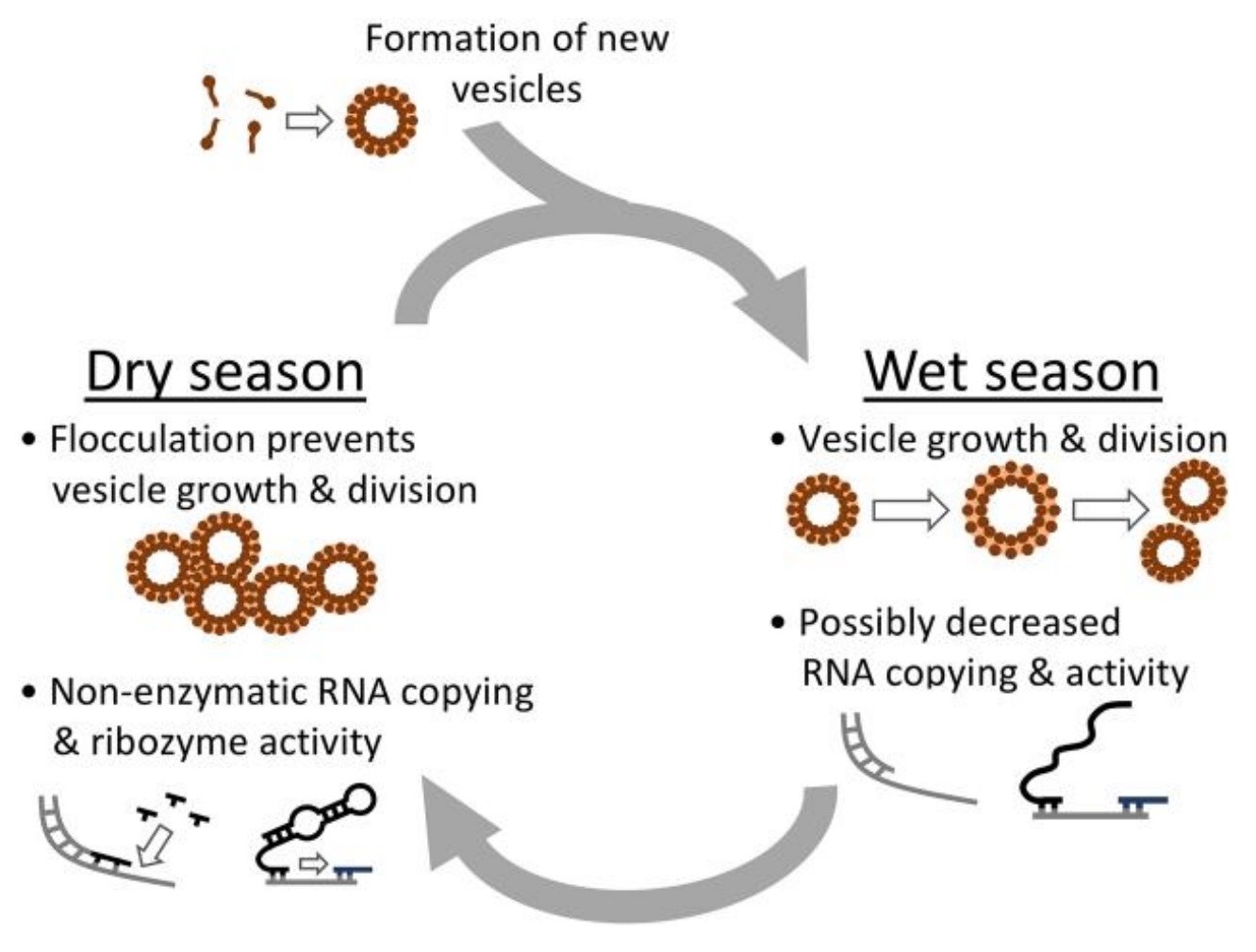 Formation of new vesicles

Dry season

• Flocculation prevents vesicle growth & division

• Non-enzymatic RNA copying & ribozyme activity

Wet season

• Vesicle growth & division

• Possibly decreased RNA copying & activity